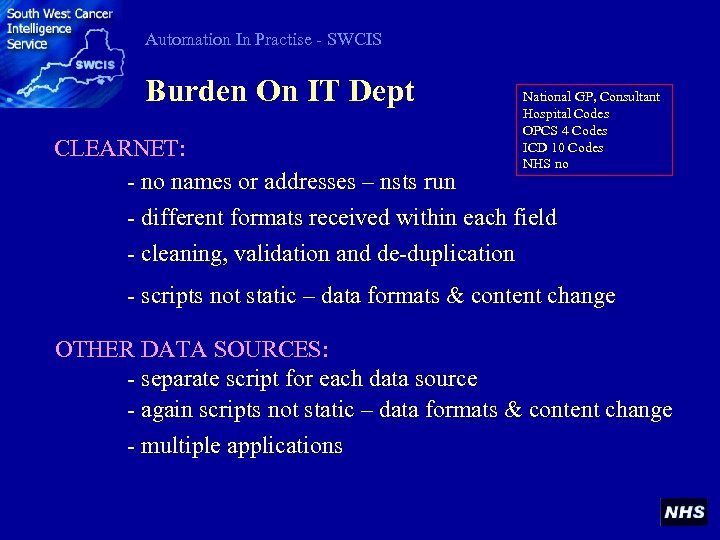 South West Cancer Intelligence Service

SWCIS

Automation In Practise - SWCIS

Burden On IT Dept

National GP, Consultant
Hospital Codes
OPCS 4 Codes
ICD 10 Codes
NHS no

CLEARNET:

- no names or addresses – nsts run

- different formats received within each field

- cleaning, validation and de-duplication

- scripts not static – data formats & content change

OTHER DATA SOURCES:

- separate script for each data source

- again scripts not static – data formats & content change

- multiple applications

NHS